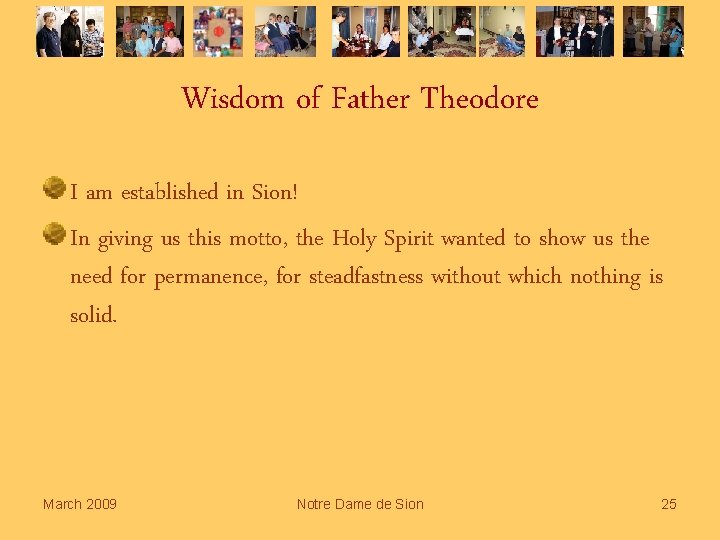 Wisdom of Father Theodore

I am established in Sion!

In giving us this motto, the Holy Spirit wanted to show us the need for permanence, for steadfastness without which nothing is solid.

March 2009

Notre Dame de Sion

25